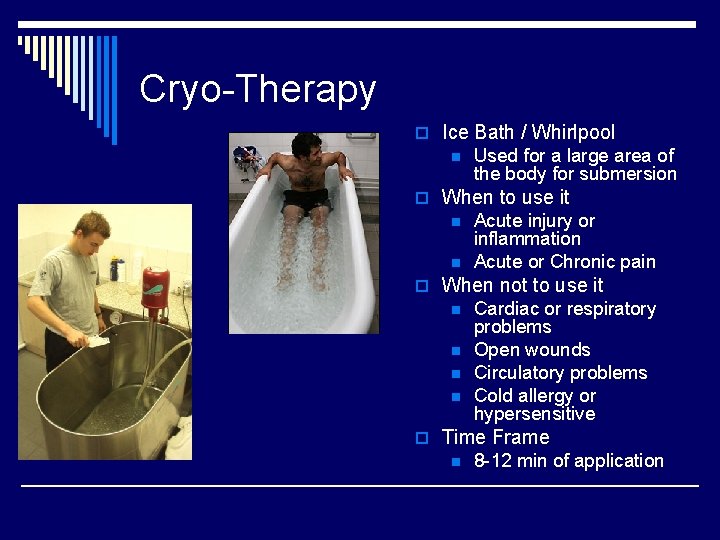 Cryo-Therapy

Ice Bath / Whirlpool
Used for a large area of the body for submersion
When to use it
Acute injury or inflammation
Acute or Chronic pain
When not to use it
Cardiac or respiratory problems
Open wounds
Circulatory problems
Cold allergy or hypersensitive
Time Frame
8-12 min of application